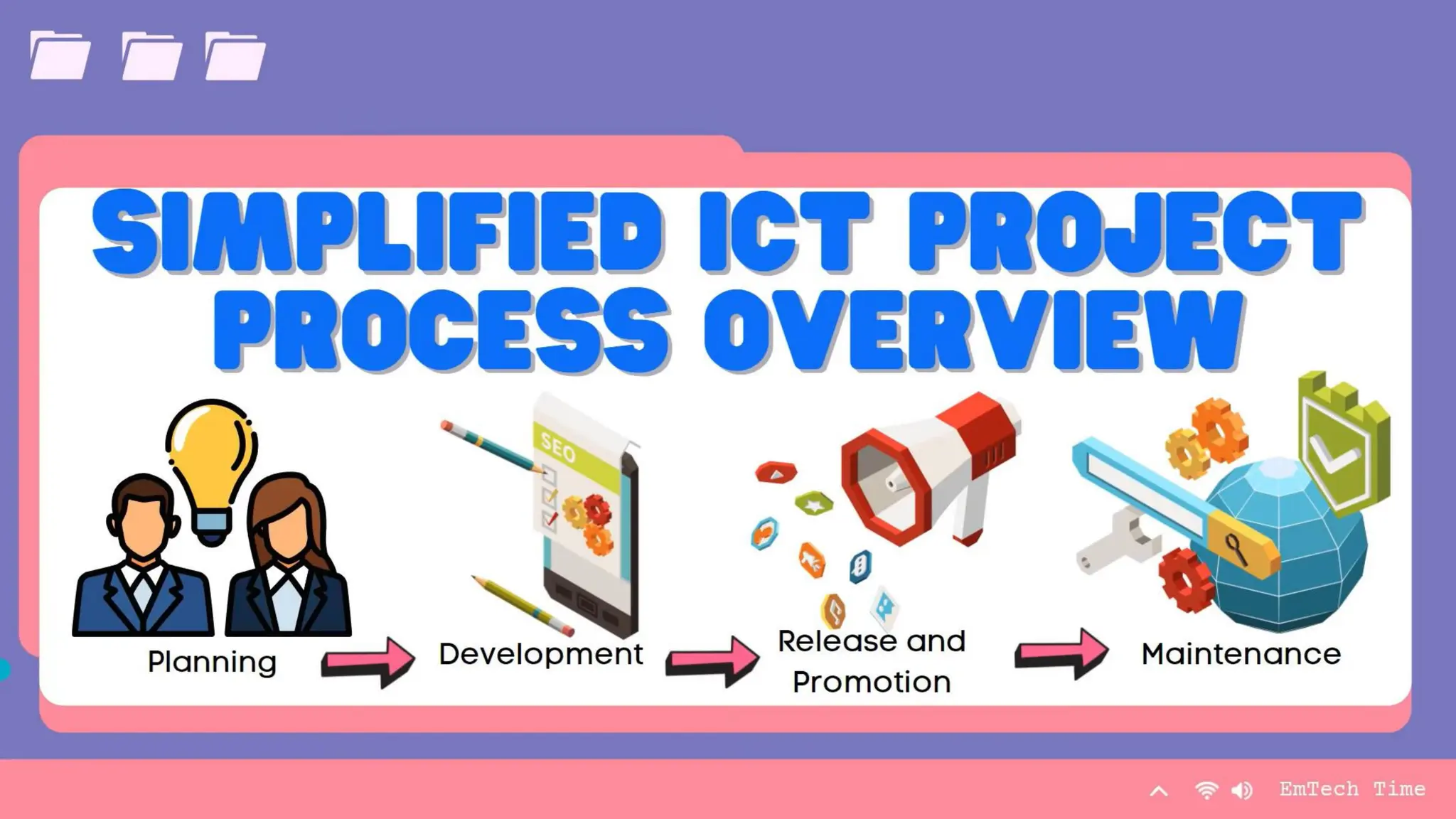 SIMPLIFIED ICT PROJECT PROCESS OVERVIEW

SEO

Planning

Development

Release and Promotion

Maintenance

EmTech Time